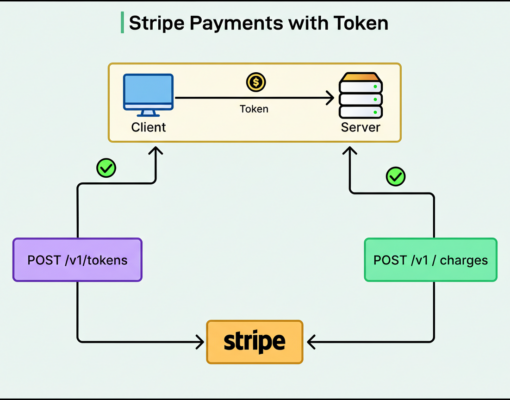 Stripe Payments with Token

Client

Token

Server

POST /v1/tokens

POST /v1 / charges

stripe